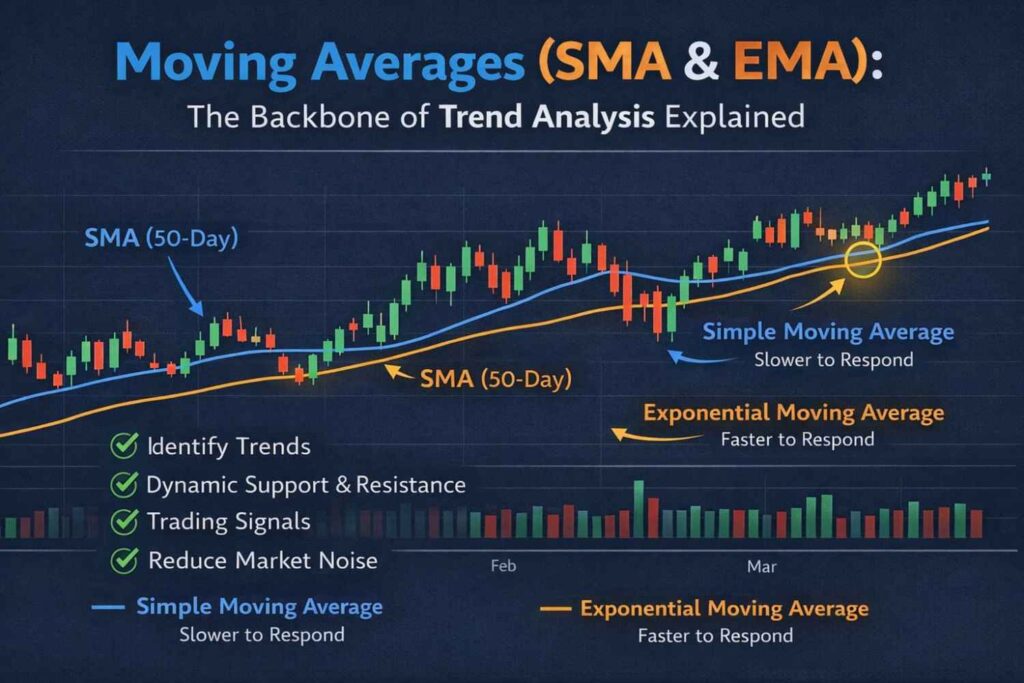 Moving Averages (SMA & EMA):
The Backbone of Trend Analysis Explained

SMA (50-Day)

SMA (50-Day)

Simple Moving Average
Slower to Respond

Exponential Moving Average
Faster to Respond

Identify Trends
Dynamic Support & Resistance
Trading Signals
Reduce Market Noise

Feb

Mar

Simple Moving Average
Slower to Respond

Exponential Moving Average
Faster to Respond